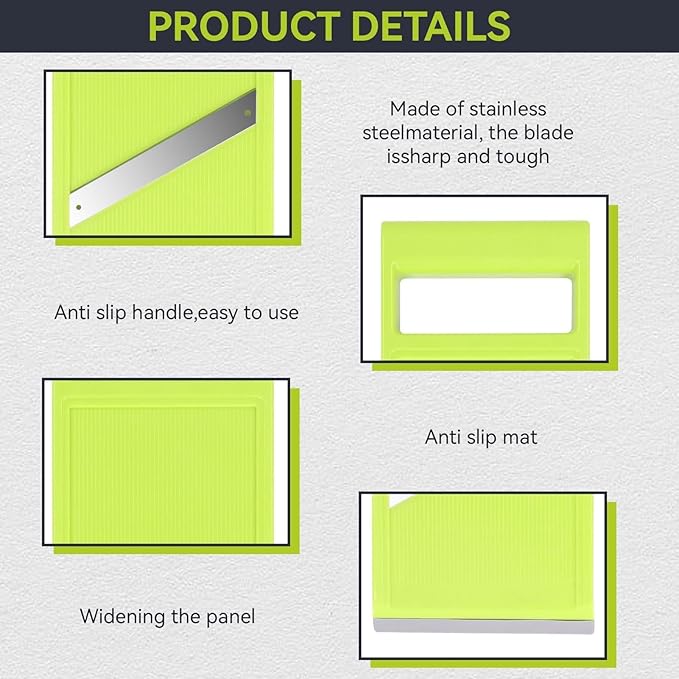 PRODUCT DETAILS

Made of stainless steelmaterial, the blade issharp and tough

Anti slip handle,easy to use

Anti slip mat

Widening the panel